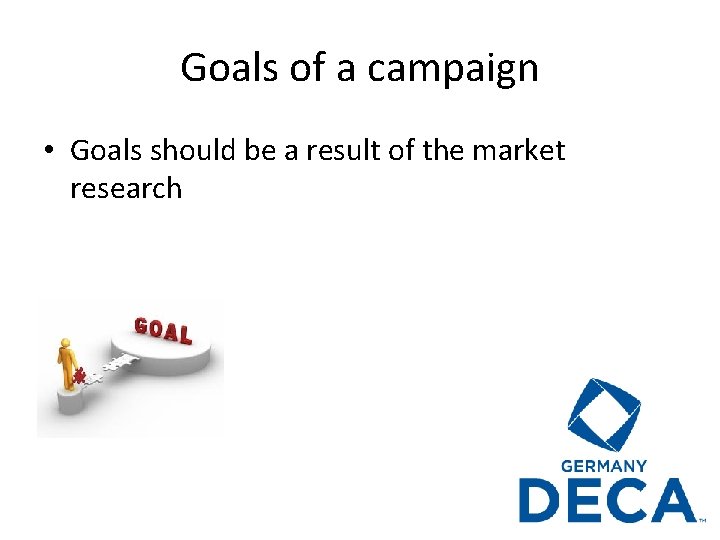 Goals of a campaign

• Goals should be a result of the market research

GOAL

GERMANY
DECA™